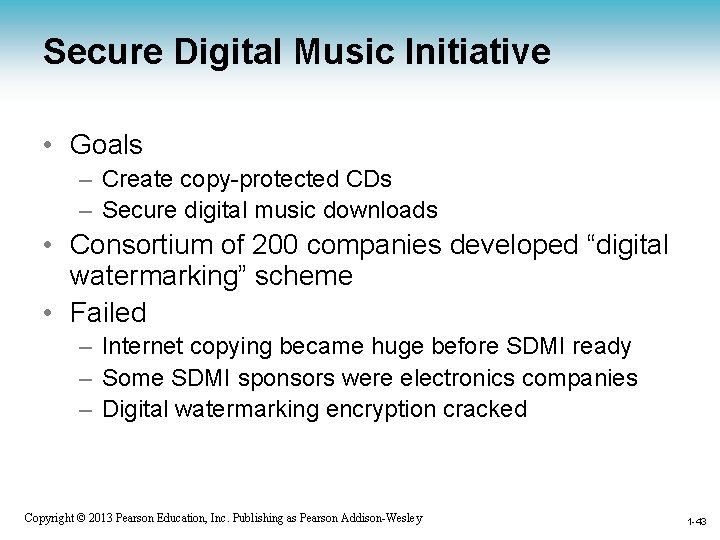 Secure Digital Music Initiative

• Goals
– Create copy-protected CDs
– Secure digital music downloads
• Consortium of 200 companies developed “digital watermarking” scheme
• Failed
– Internet copying became huge before SDMI ready
– Some SDMI sponsors were electronics companies
– Digital watermarking encryption cracked

Copyright © 2013 Pearson Education, Inc. Publishing as Pearson Addison-Wesley

1-43